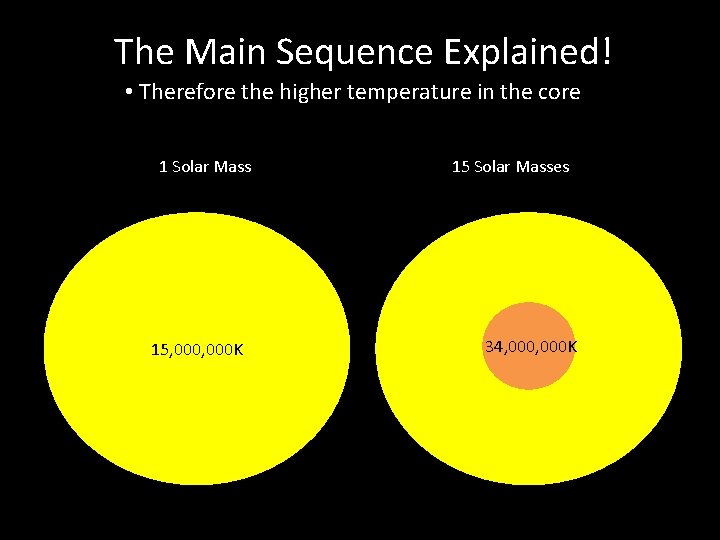 The Main Sequence Explained!

• Therefore the higher temperature in the core

1 Solar Mass

15 Solar Masses

15,000,000K

34,000,000K